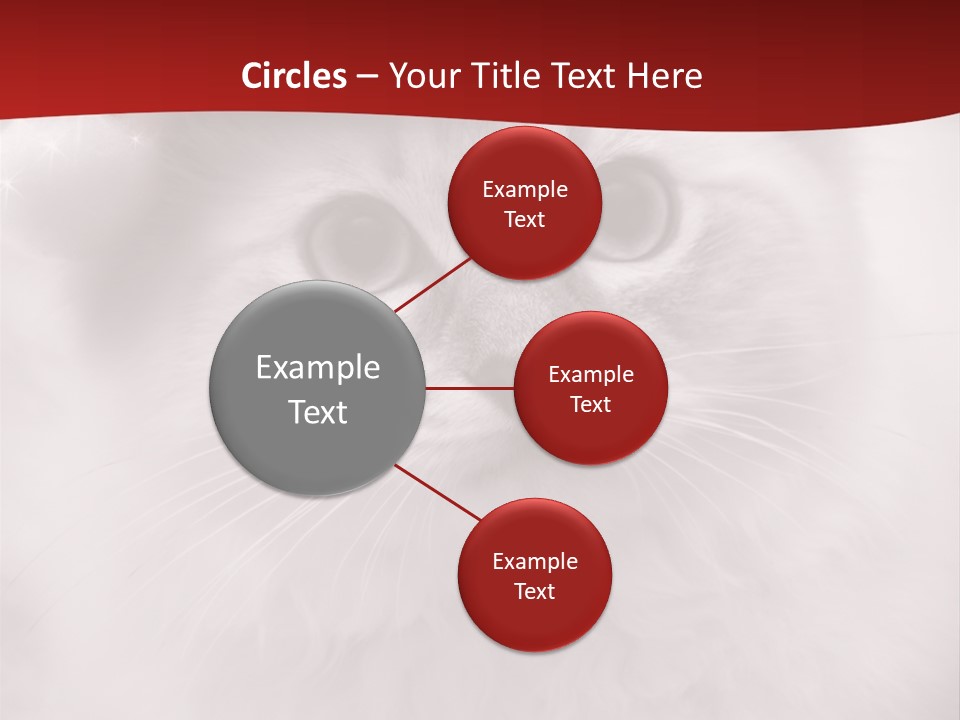 Circles – Your Title Text Here

Example Text

Example Text

Example Text

Example Text